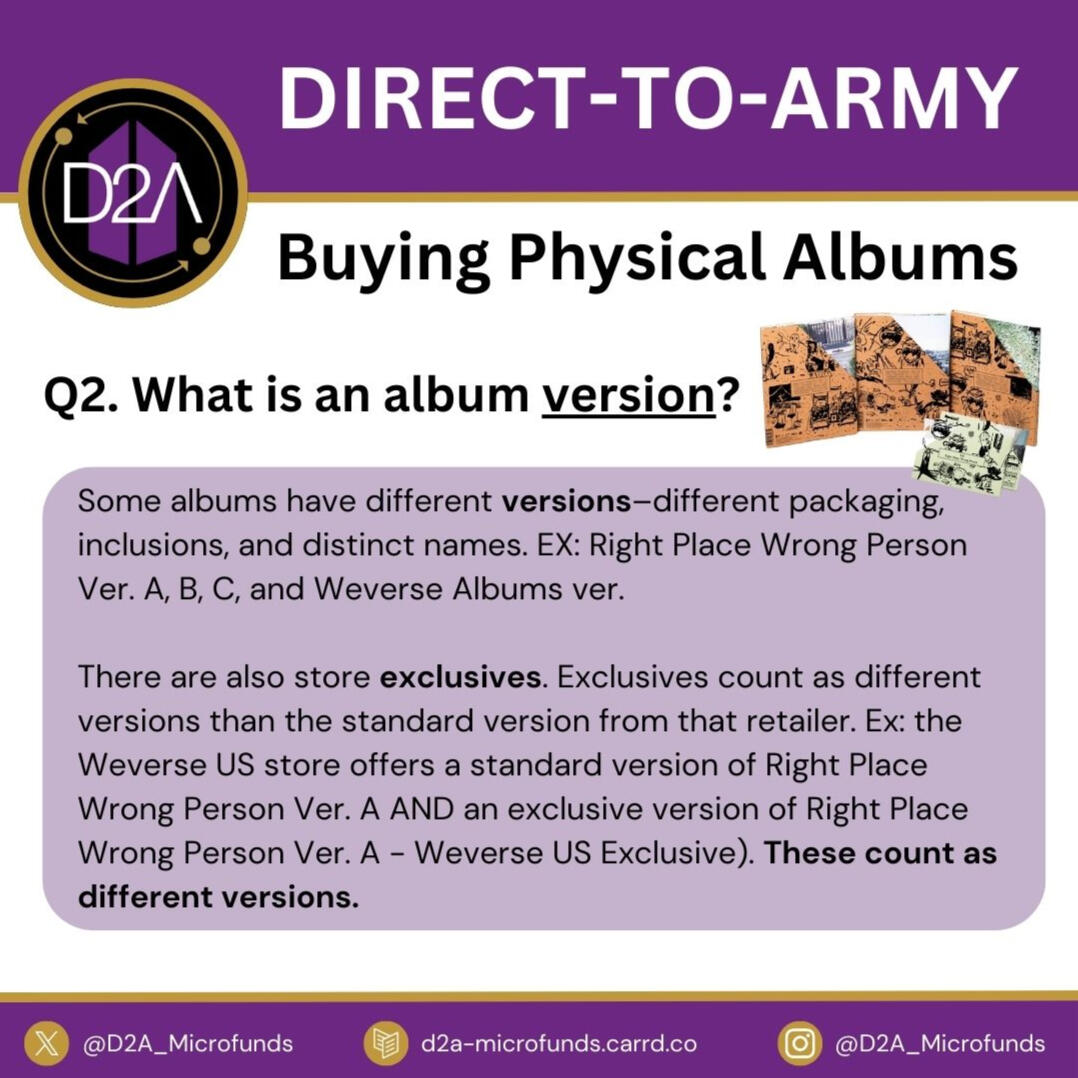 D2A

DIRECT-TO-ARMY

Buying Physical Albums

Q2. What is an album version?

Some albums have different versions–different packaging, inclusions, and distinct names. EX: Right Place Wrong Person Ver. A, B, C, and Weverse Albums ver.

There are also store exclusives. Exclusives count as different versions than the standard version from that retailer. Ex: the Weverse US store offers a standard version of Right Place Wrong Person Ver. A AND an exclusive version of Right Place Wrong Person Ver. A - Weverse US Exclusive). These count as different versions.

@D2A_Microfunds d2a-microfunds.carrd.co @D2A_Microfunds